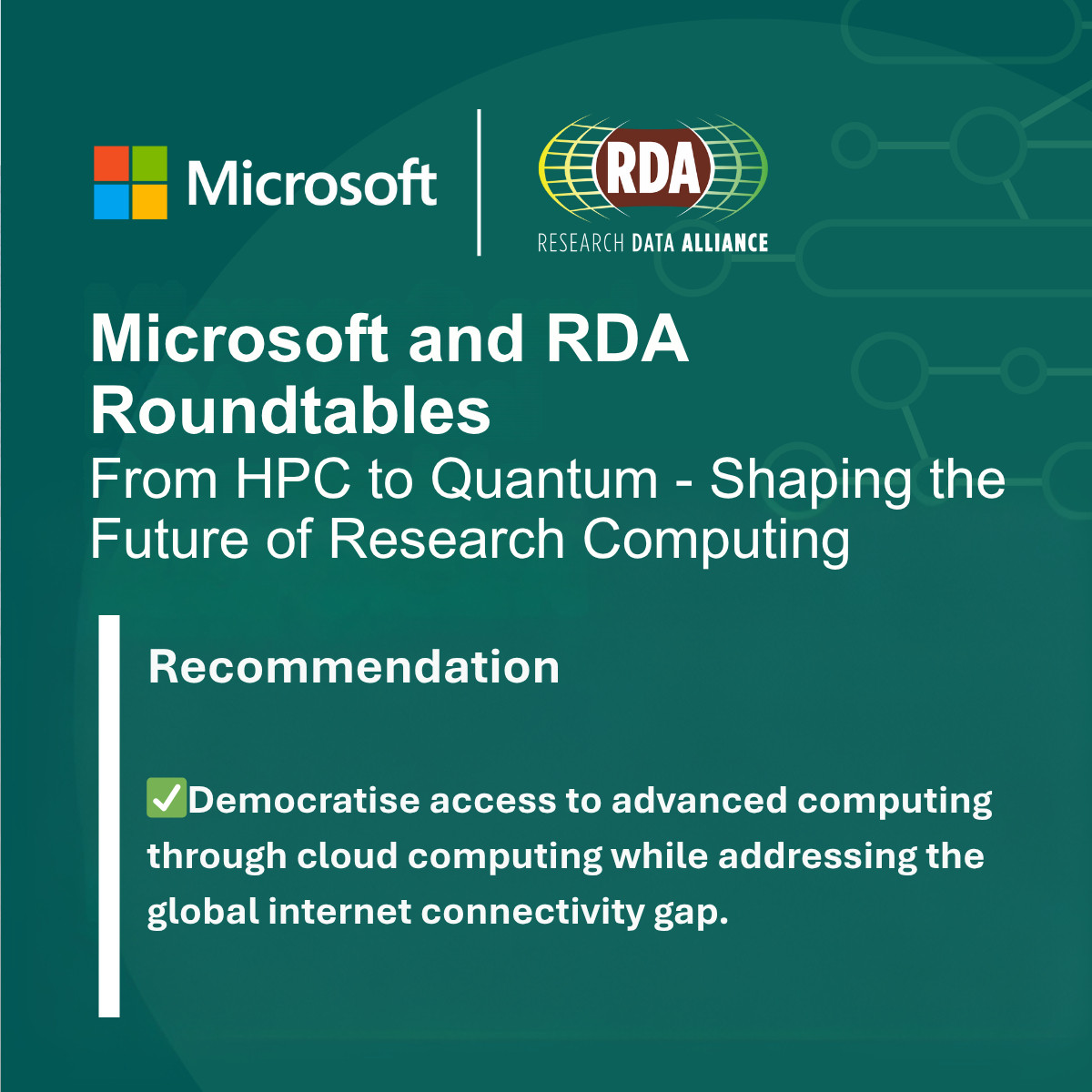 Microsoft

RDA
RESEARCH DATA ALLIANCE

Microsoft and RDA Roundtables
From HPC to Quantum - Shaping the Future of Research Computing

Recommendation

✅Democratise access to advanced computing through cloud computing while addressing the global internet connectivity gap.